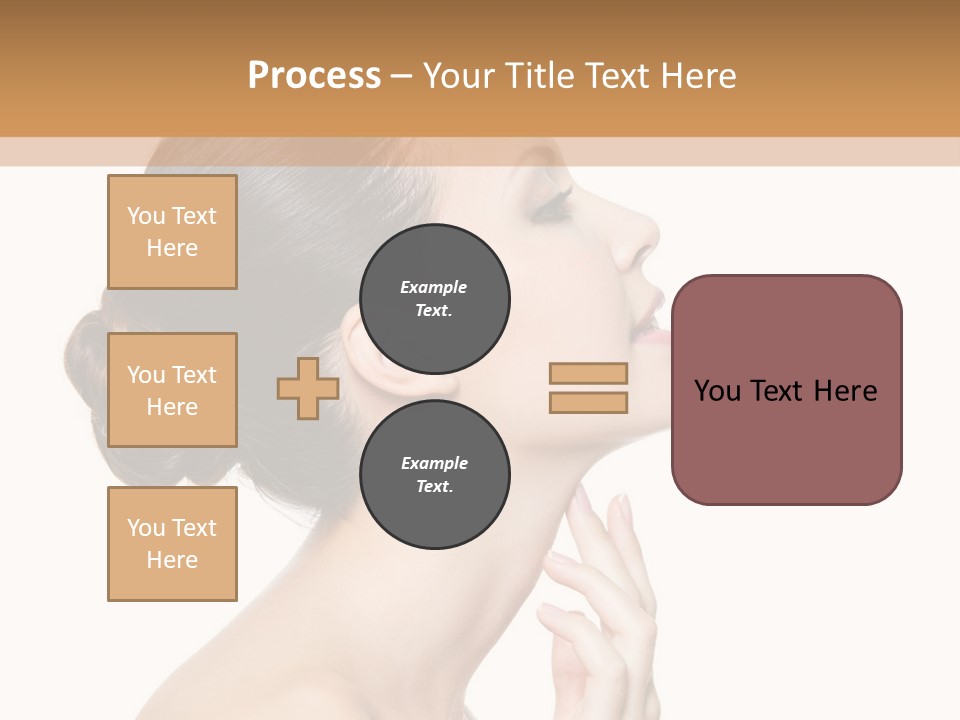 Process – Your Title Text Here

You Text Here

You Text Here

You Text Here

Example Text.

Example Text.

You Text Here